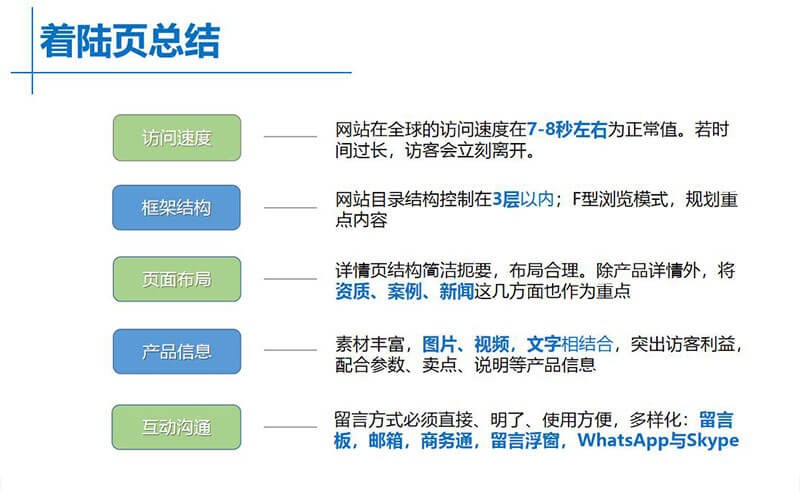 着陆页总结

访问速度

网站在全球的访问速度在7-8秒左右为正常值。若时间过长，访客会立刻离开。

框架结构

网站目录结构控制在3层以内；F型浏览模式，规划重点内容

页面布局

详情页结构简洁扼要，布局合理。除产品详情外，将资质、案例、新闻这几方面也作为重点

产品信息

素材丰富，图片、视频，文字相结合，突出访客利益，配合参数、卖点、说明等产品信息

互动沟通

留言方式必须直接、明了、使用方便，多样化：留言板，邮箱，商务通，留言浮窗，WhatsApp与Skype